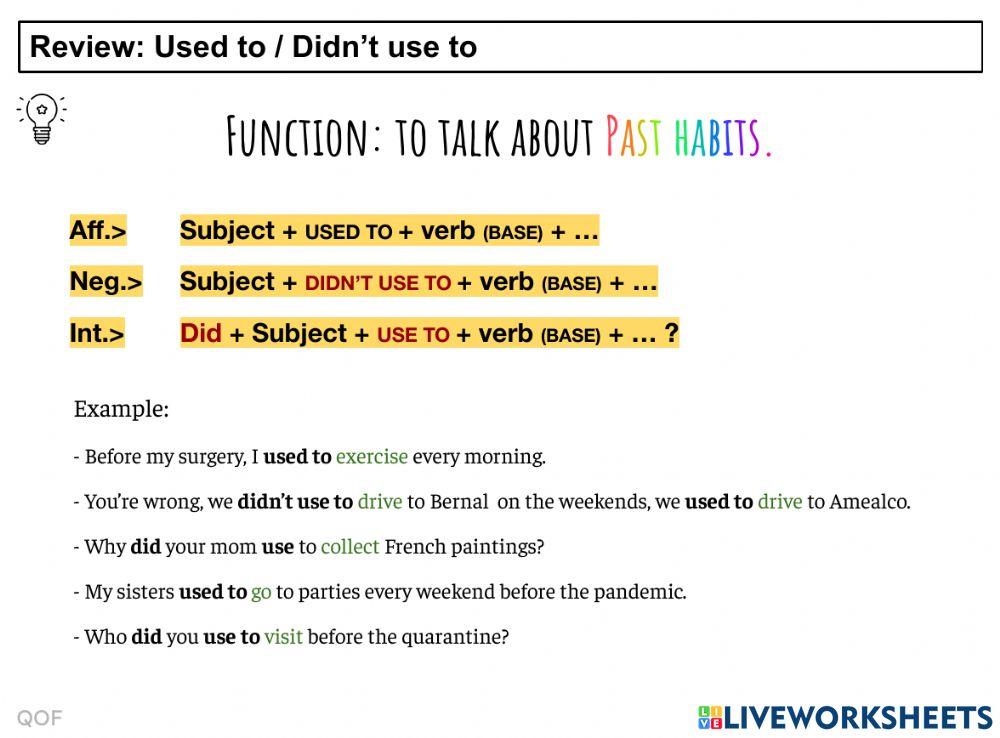 Review: Used to / Didn't use to

FUNCTION: TO TALK ABOUT PAST HABITS.

Aff.> Subject + USED TO + verb (BASE) + ...

Neg.> Subject + DIDN'T USE TO + verb (BASE) + ...

Int.> Did + Subject + USE TO + verb (BASE) + ... ?

Example:

- Before my surgery, I used to exercise every morning.

- You're wrong, we didn't use to drive to Bernal on the weekends, we used to drive to Amealco.

- Why did your mom use to collect French paintings?

- My sisters used to go to parties every weekend before the pandemic.

- Who did you use to visit before the quarantine?

QOF

LIVEWORKSHEETS